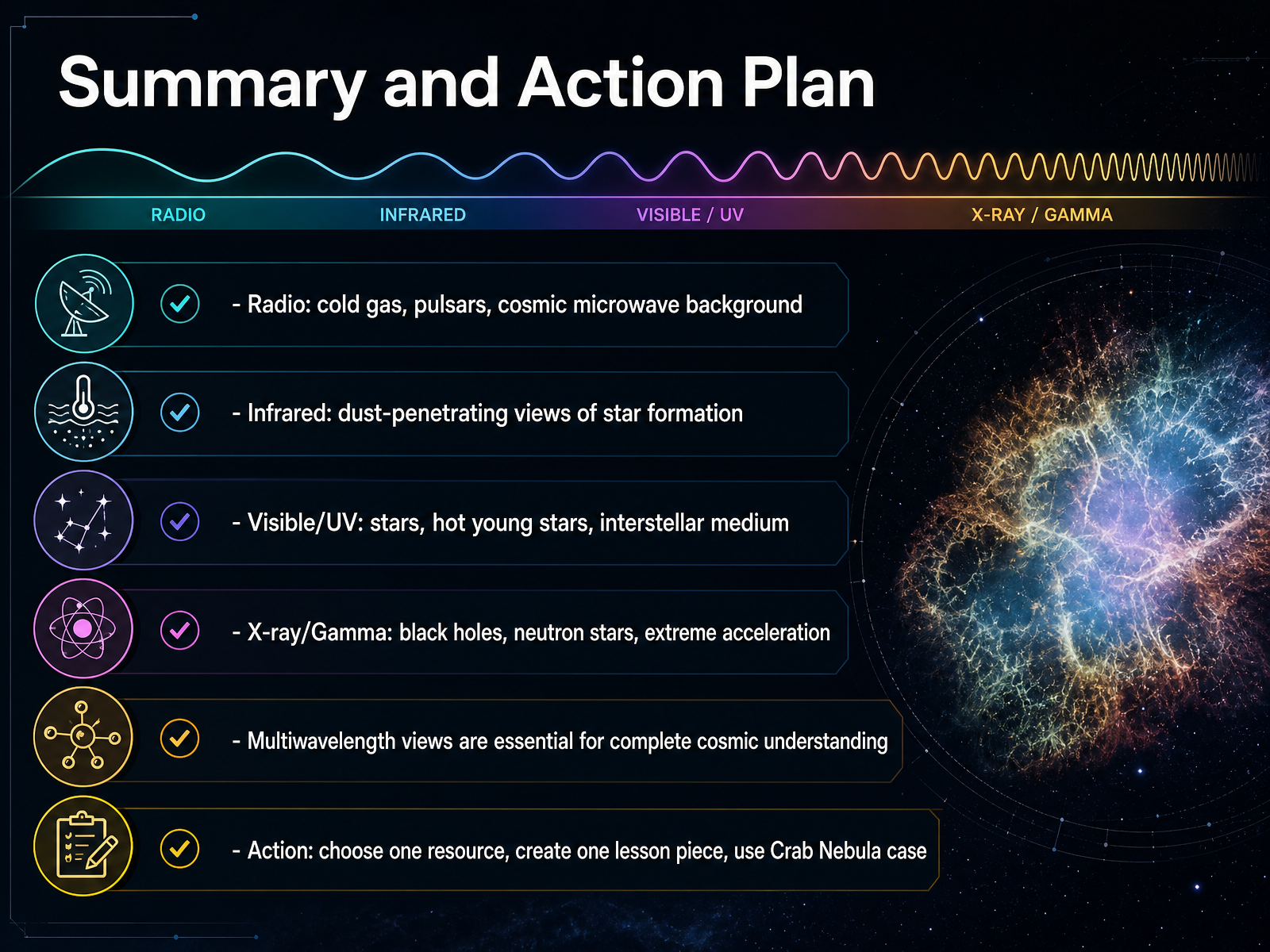 Summary and Action Plan

RADIO INFRARED VISIBLE / UV X-RAY / GAMMA

- Radio: cold gas, pulsars, cosmic microwave background

- Infrared: dust-penetrating views of star formation

- Visible/UV: stars, hot young stars, interstellar medium

- X-ray/Gamma: black holes, neutron stars, extreme acceleration

- Multiwavelength views are essential for complete cosmic understanding

- Action: choose one resource, create one lesson piece, use Crab Nebula case